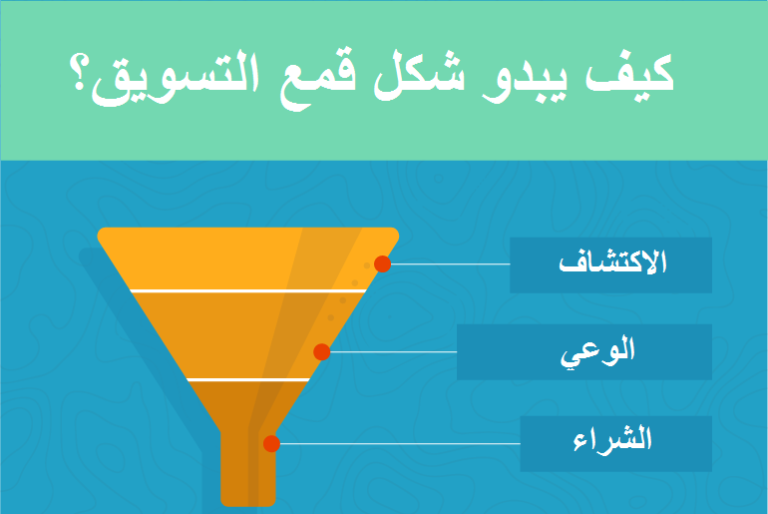 كيف يبدو شكل قمع التسويق؟

الاكتشاف

الوعي

الشراء